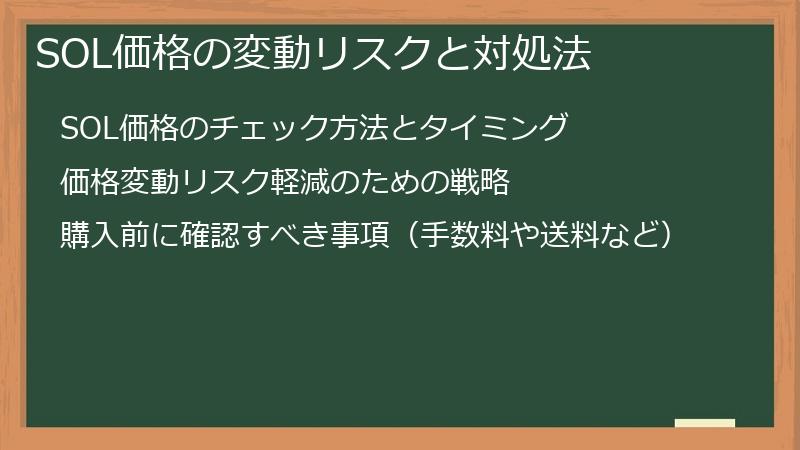 SOL価格の変動リスクと対処法

SOL価格のチェック方法とタイミング

価格変動リスク軽減のための戦略

購入前に確認すべき事項（手数料や送料など）